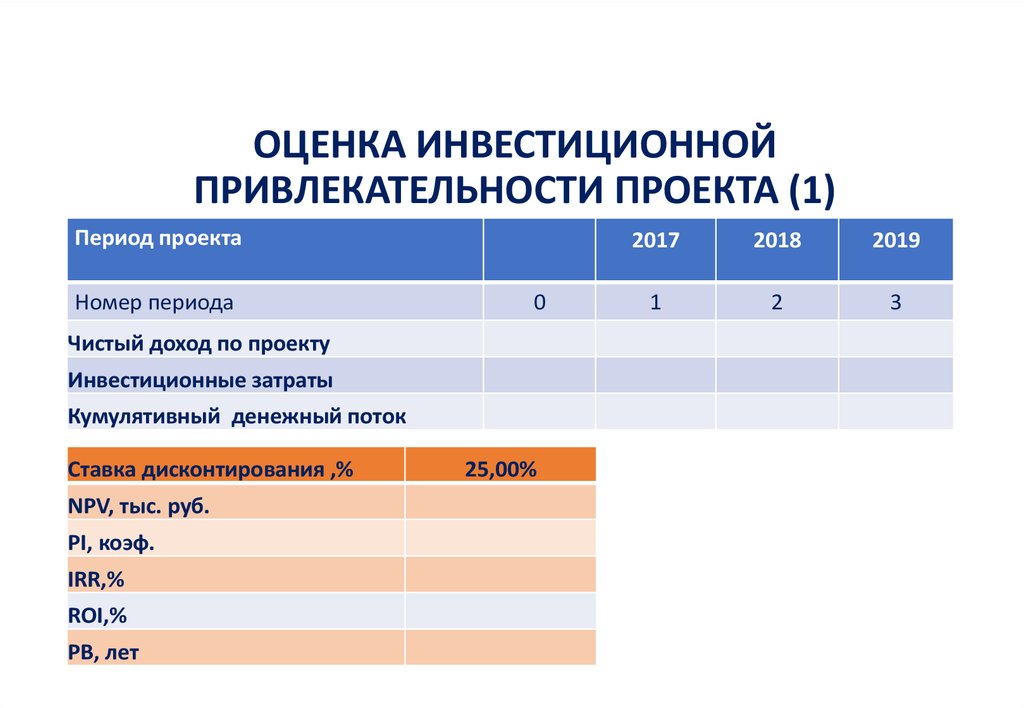 ОЦЕНКА ИНВЕСТИЦИОННОЙ ПРИВЛЕКАТЕЛЬНОСТИ ПРОЕКТА (1)

| Период проекта | | 2017 | 2018 | 2019 |
|---|---|---|---|---|
| Номер периода | 0 | 1 | 2 | 3 |
| Чистый доход по проекту | | | | |
| Инвестиционные затраты | | | | |
| Кумулятивный денежный поток | | | | |

| Ставка дисконтирования ,% | 25,00% |
|---|---|
| NPV, тыс. руб. | |
| PI, коэф. | |
| IRR,% | |
| ROI,% | |
| PB, лет | |